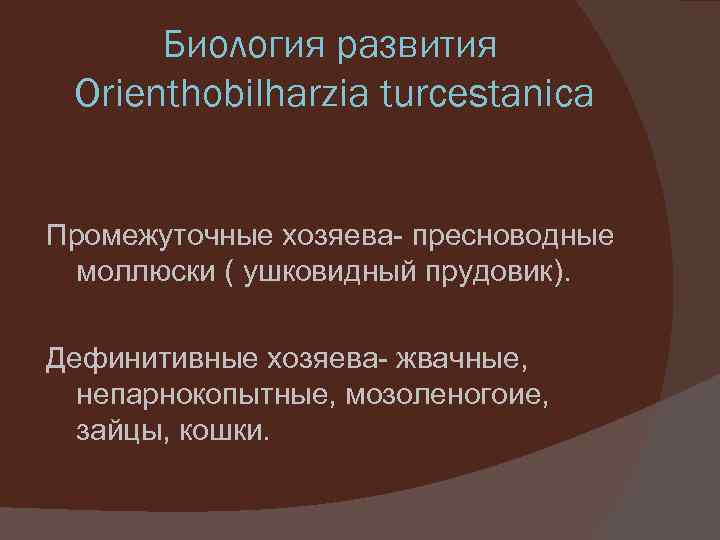 Биология развития Orienthobilharzia turcestanica

Промежуточные хозяева- пресноводные моллюски ( ушковидный прудовик).

Дефинитивные хозяева- жвачные, непарнокопытные, мозоленогоие, зайцы, кошки.